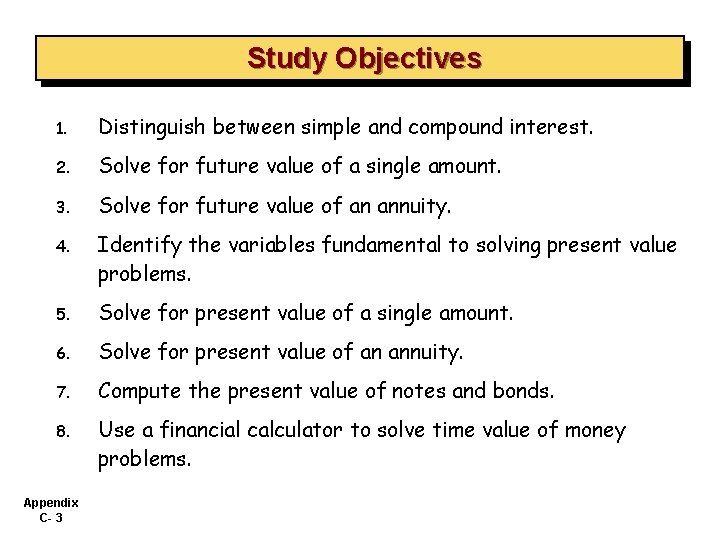 Study Objectives

1. Distinguish between simple and compound interest.

2. Solve for future value of a single amount.

3. Solve for future value of an annuity.

4. Identify the variables fundamental to solving present value problems.

5. Solve for present value of a single amount.

6. Solve for present value of an annuity.

7. Compute the present value of notes and bonds.

8. Use a financial calculator to solve time value of money problems.

Appendix
C- 3